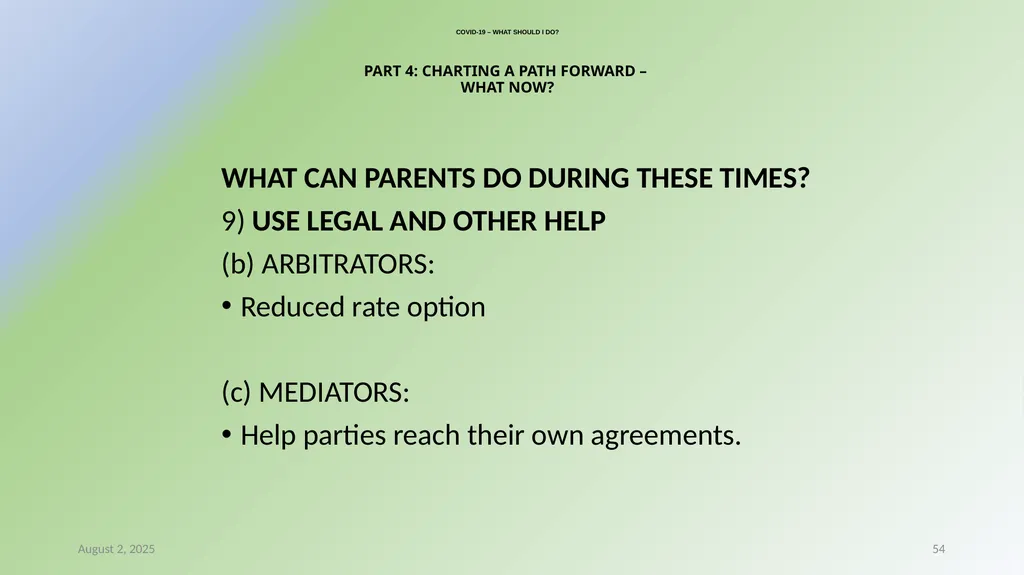 COVID-19 – WHAT SHOULD I DO?

PART 4: CHARTING A PATH FORWARD – WHAT NOW?

WHAT CAN PARENTS DO DURING THESE TIMES?

9) USE LEGAL AND OTHER HELP

(b) ARBITRATORS:

• Reduced rate option

(c) MEDIATORS:

• Help parties reach their own agreements.

August 2, 2025

54